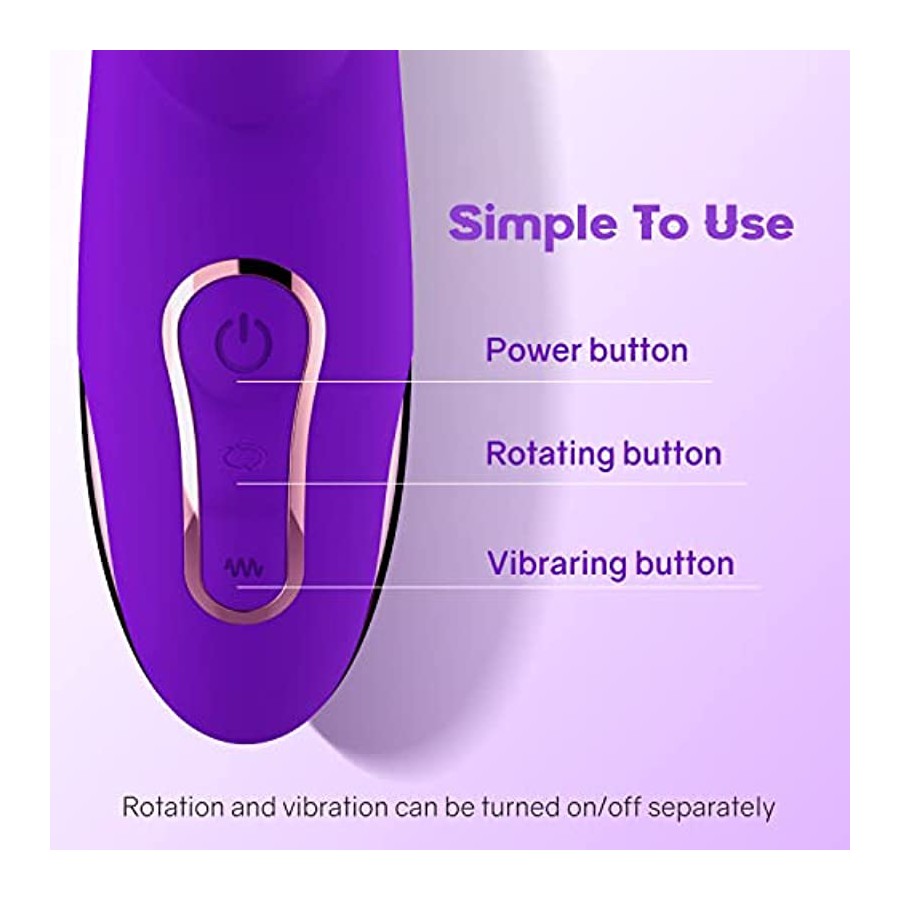 Simple To Use

Power button

Rotating button

Vibraring button

Rotation and vibration can be turned on/off separately